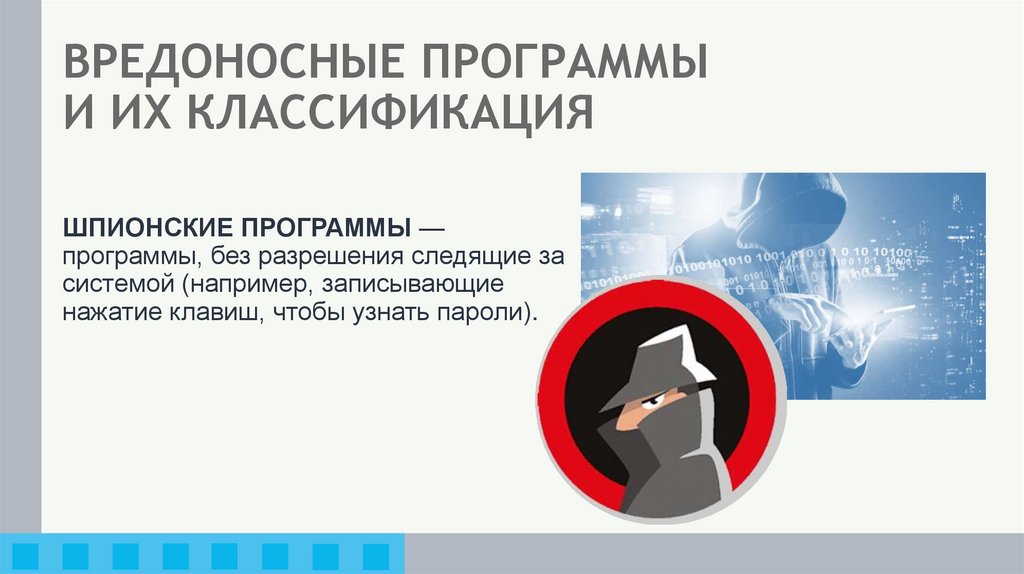 ВРЕДОНОСНЫЕ ПРОГРАММЫ И ИХ КЛАССИФИКАЦИЯ

ШПИОНСКИЕ ПРОГРАММЫ — программы, без разрешения следящие за системой (например, записывающие нажатие клавиш, чтобы узнать пароли).